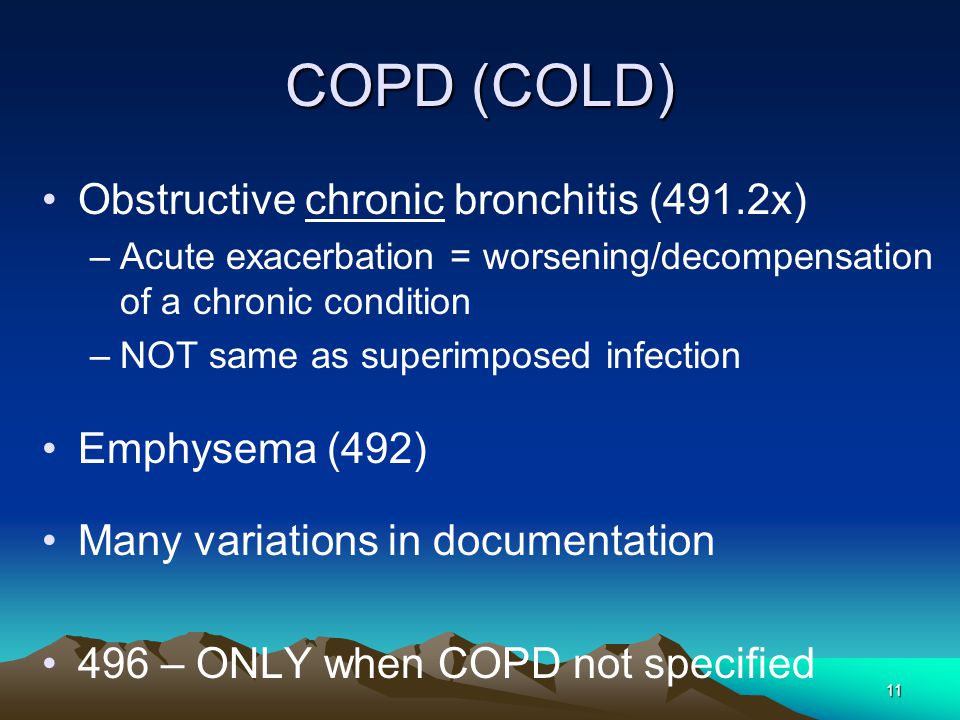 COPD (COLD)

• Obstructive chronic bronchitis (491.2x)
– Acute exacerbation = worsening/decompensation of a chronic condition
– NOT same as superimposed infection

• Emphysema (492)

• Many variations in documentation

• 496 – ONLY when COPD not specified

11